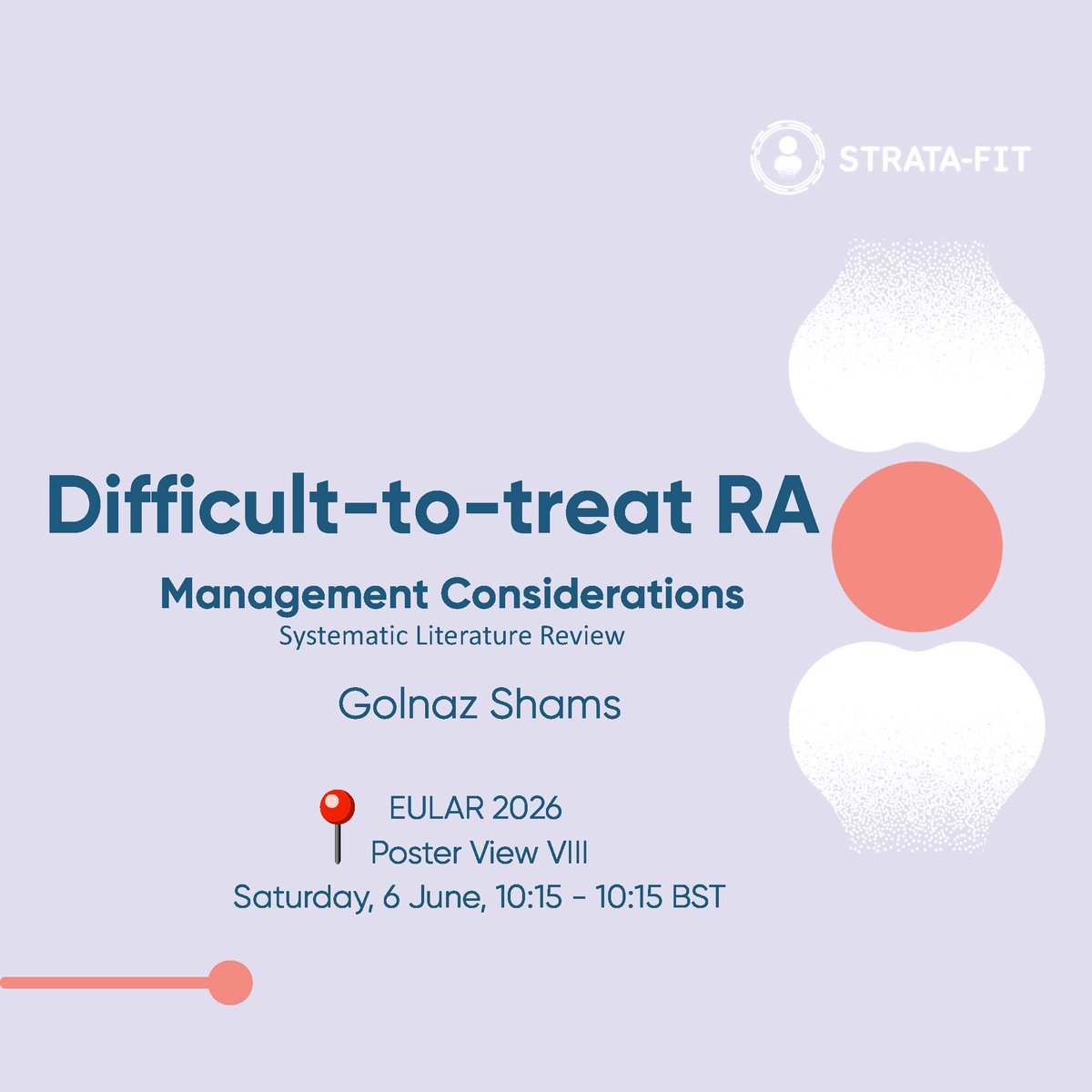 STRATA-FIT

Difficult-to-treat RA

Management Considerations
Systematic Literature Review

Golnaz Shams

EULAR 2026
Poster View VIII
Saturday, 6 June, 10:15 - 10:15 BST